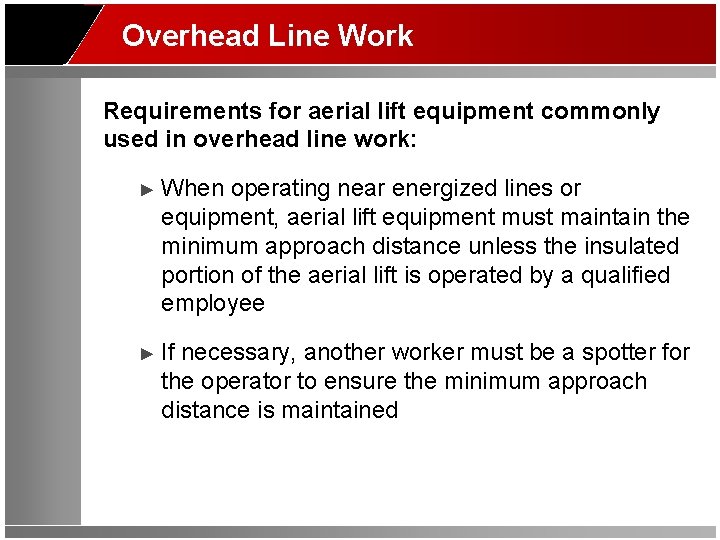 Overhead Line Work

Requirements for aerial lift equipment commonly used in overhead line work:

► When operating near energized lines or equipment, aerial lift equipment must maintain the minimum approach distance unless the insulated portion of the aerial lift is operated by a qualified employee

► If necessary, another worker must be a spotter for the operator to ensure the minimum approach distance is maintained